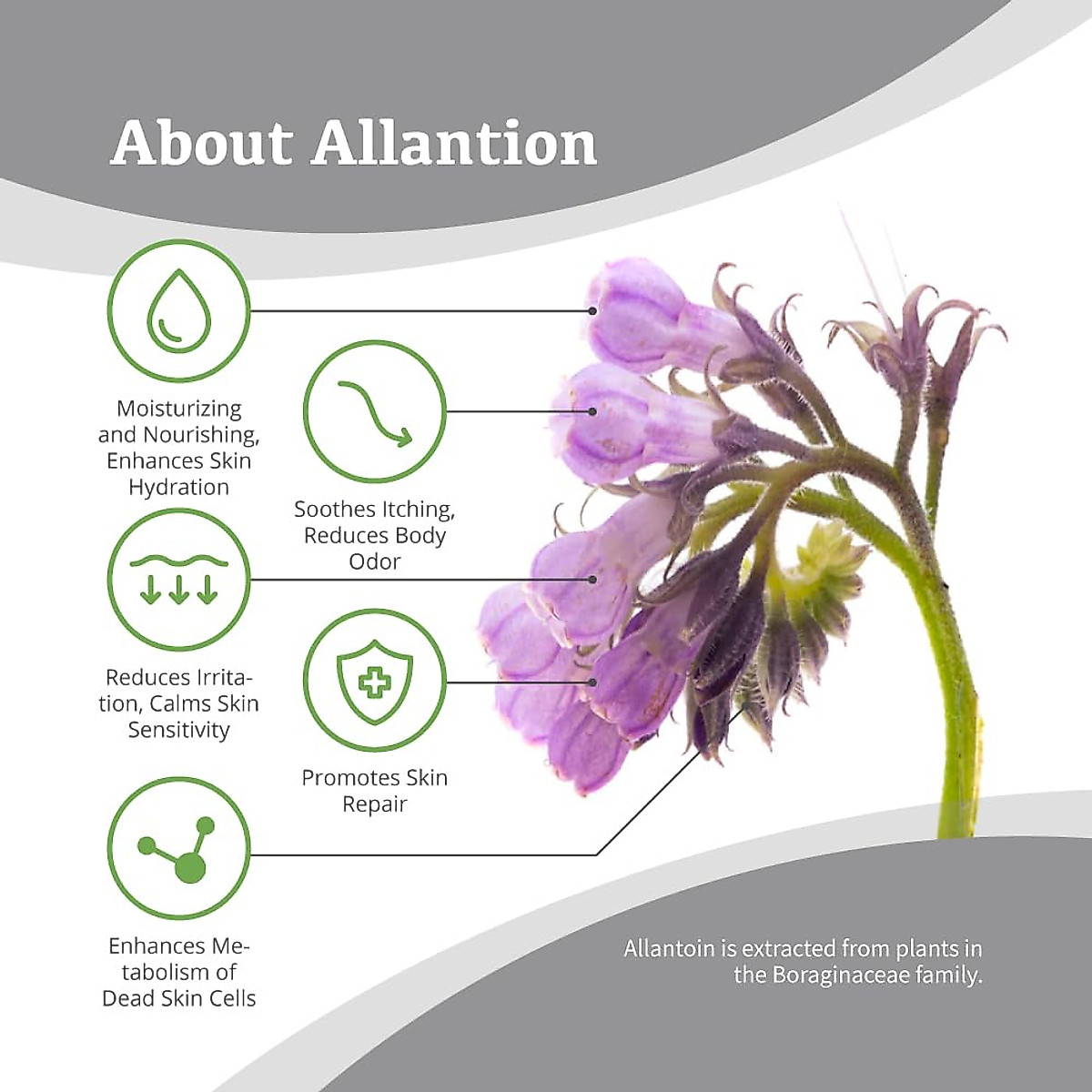 About Allantion

Moisturizing and Nourishing, Enhances Skin Hydration

Soothes Itching, Reduces Body Odor

Reduces Irritation, Calms Skin Sensitivity

Promotes Skin Repair

Enhances Metabolism of Dead Skin Cells

Allantoin is extracted from plants in the Boraginaceae family.